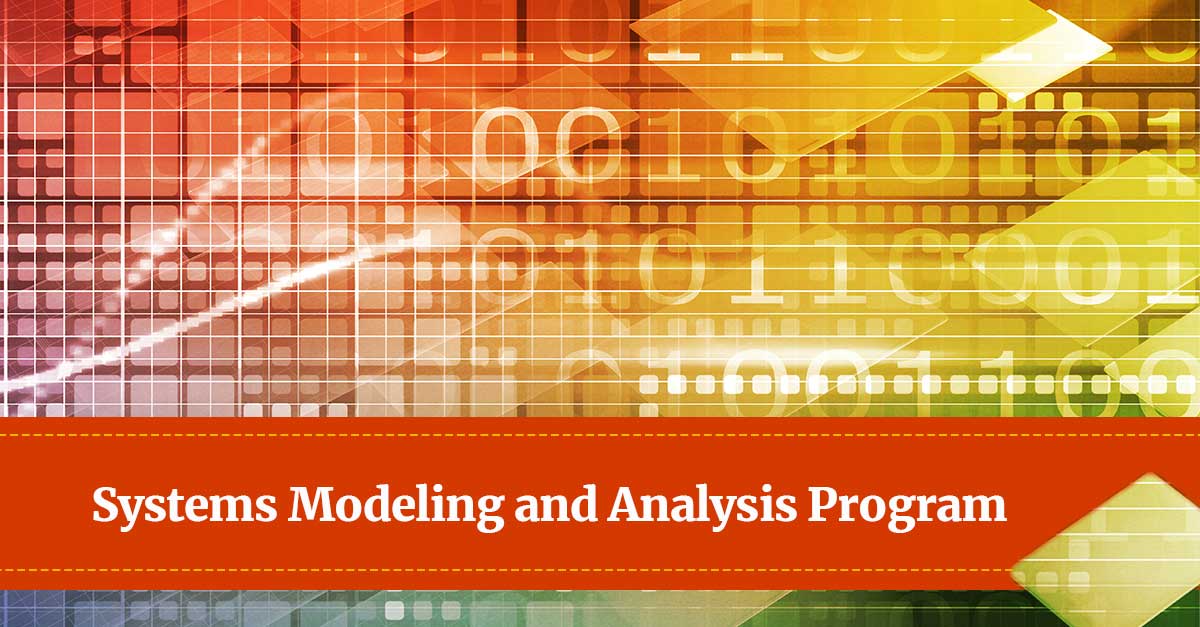 Systems Modeling and Analysis Program